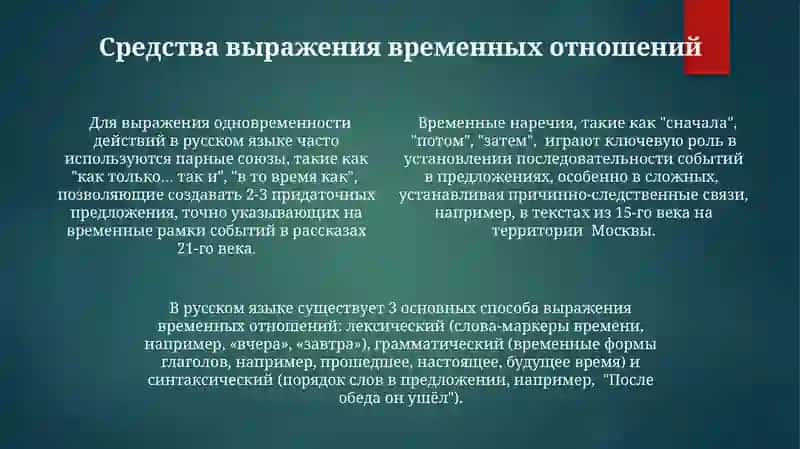 Средства выражения временных отношений

Для выражения одновременности действий в русском языке часто используются парные союзы, такие как "как только... так и", "в то время как", позволяющие создавать 2-3 придаточных предложения, точно указывающих на временные рамки событий в рассказах 21-го века.

Временные наречия, такие как "сначала", "потом", "затем", играют ключевую роль в установлении последовательности событий в предложениях, особенно в сложных, устанавливая причинно-следственные связи, например, в текстах из 15-го века на территории Москвы.

В русском языке существует 3 основных способа выражения временных отношений: лексический (слова-маркеры времени, например, «вчера», «завтра»), грамматический (временные формы глаголов, например, прошедшее, настоящее, будущее время) и синтаксический (порядок слов в предложении, например, "После обеда он ушёл").